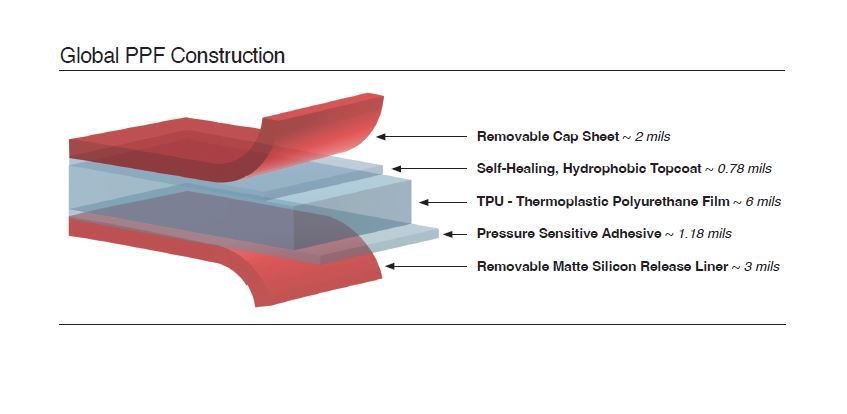 Global PPF Construction

Removable Cap Sheet ~ 2 mils

Self-Healing, Hydrophobic Topcoat ~ 0.78 mils

TPU - Thermoplastic Polyurethane Film ~ 6 mils

Pressure Sensitive Adhesive ~ 1.18 mils

Removable Matte Silicon Release Liner ~ 3 mils